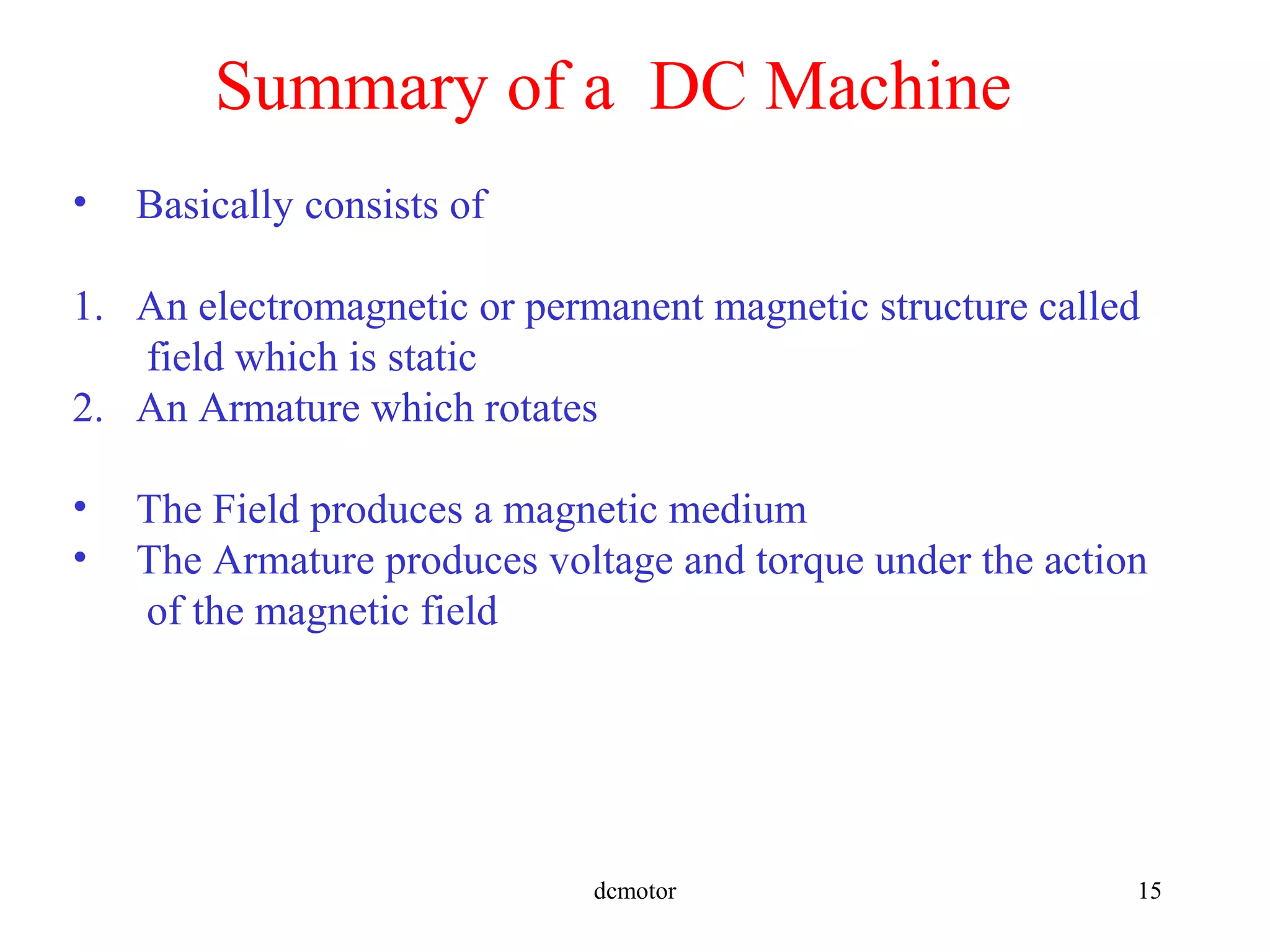 Summary of a DC Machine

• Basically consists of

1. An electromagnetic or permanent magnetic structure called field which is static
2. An Armature which rotates

• The Field produces a magnetic medium
• The Armature produces voltage and torque under the action of the magnetic field

dcmotor

15